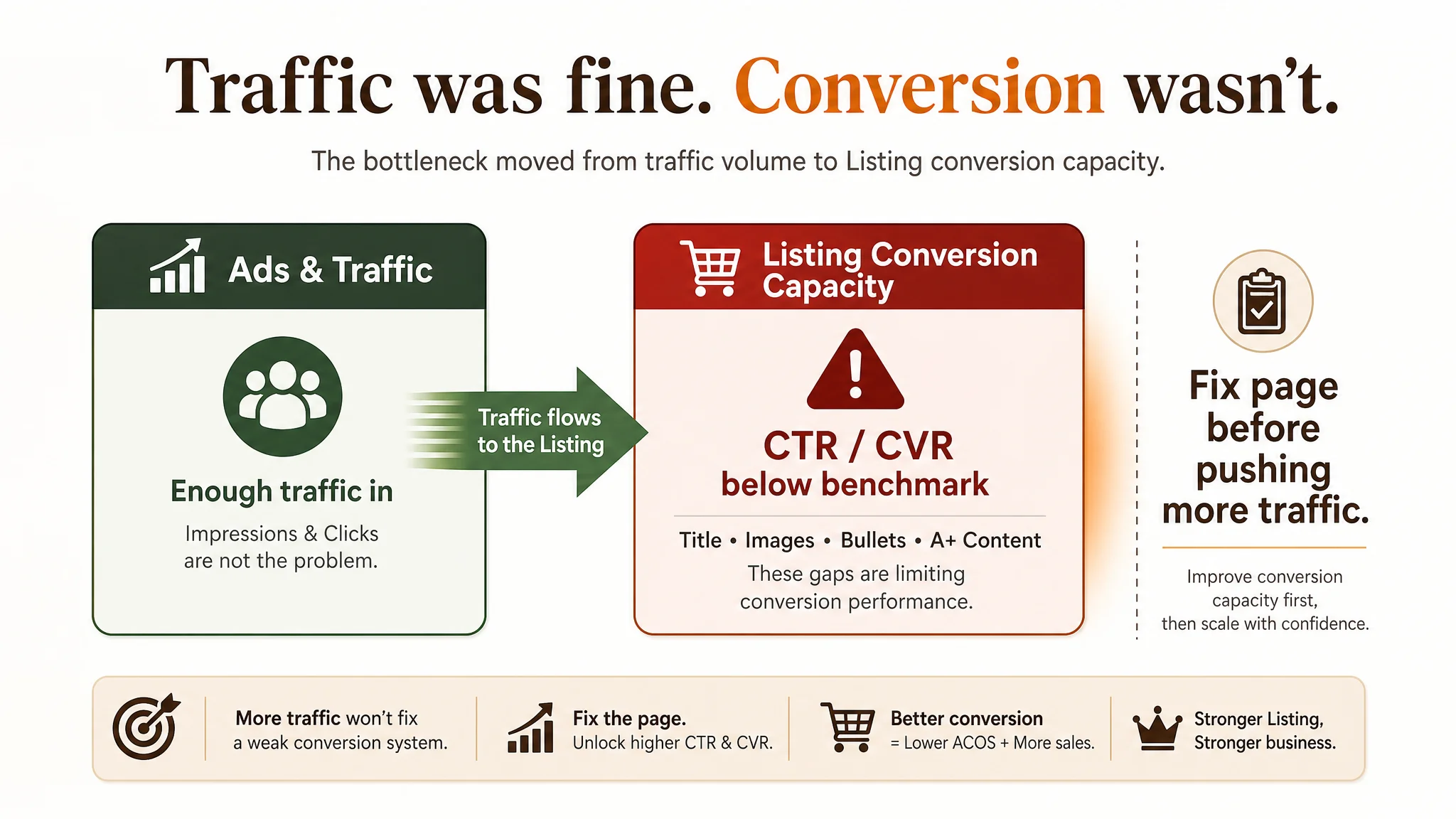 Traffic was fine. Conversion wasn't.

The bottleneck moved from traffic volume to Listing conversion capacity.

Ads & Traffic

Enough traffic in

Impressions & Clicks are not the problem.

Traffic flows to the Listing

Listing Conversion Capacity

CTR / CVR below benchmark

Title • Images • Bullets • A+ Content

These gaps are limiting conversion performance.

Fix page before pushing more traffic.

Improve conversion capacity first, then scale with confidence.

More traffic won't fix a weak conversion system.

Fix the page. Unlock higher CTR & CVR.

Better conversion = Lower ACOS + More sales.

Stronger Listing, Stronger business.